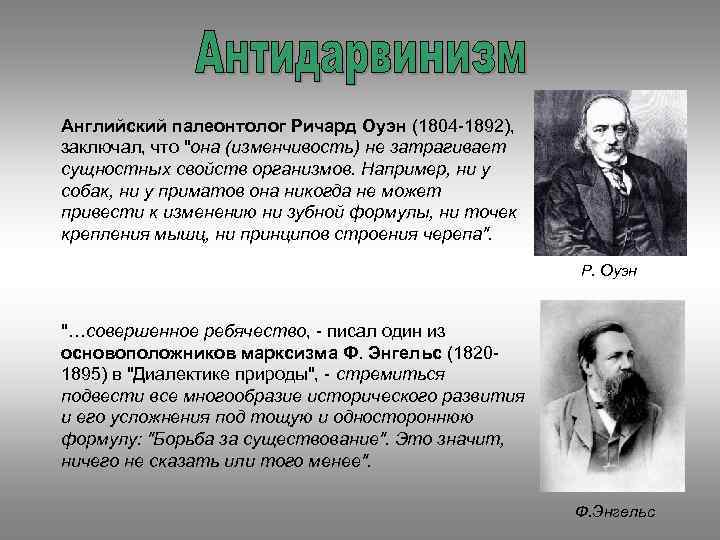 Антидарвинизм

Английский палеонтолог Ричард Оуэн (1804-1892), заключал, что "она (изменчивость) не затрагивает сущностных свойств организмов. Например, ни у собак, ни у приматов она никогда не может привести к изменению ни зубной формулы, ни точек крепления мышц, ни принципов строения черепа".

Р. Оуэн

"…совершенное ребячество, - писал один из основоположников марксизма Ф. Энгельс (1820-1895) в "Диалектике природы", - стремиться подвести все многообразие исторического развития и его усложнения под тощую и одностороннюю формулу: "Борьба за существование". Это значит, ничего не сказать или того менее".

Ф.Энгельс